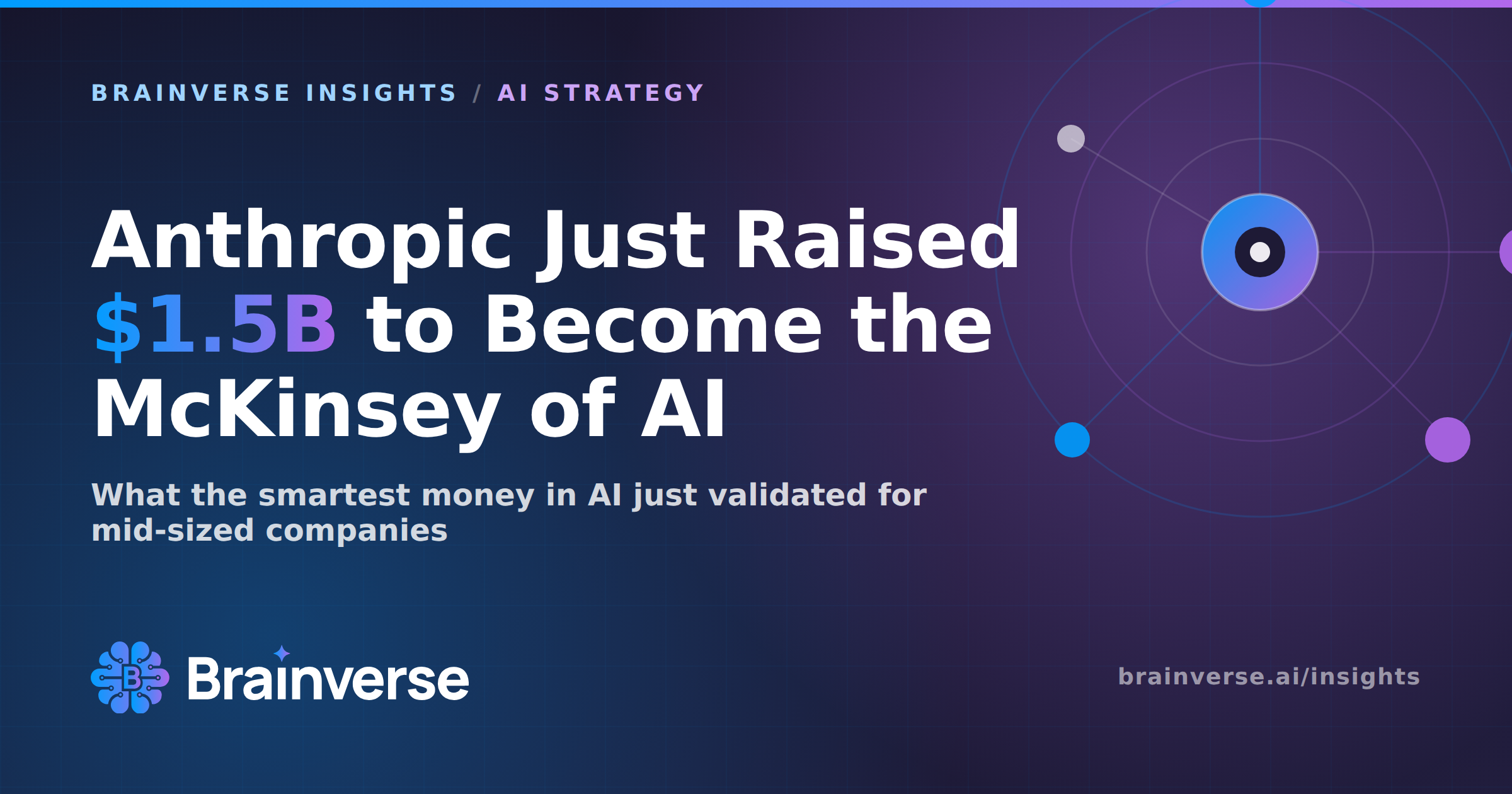 BRAINVERSE INSIGHTS / AI STRATEGY

Anthropic Just Raised $1.5B to Become the McKinsey of AI

What the smartest money in AI just validated for mid-sized companies

B Brainverse

brainverse.ai/insights